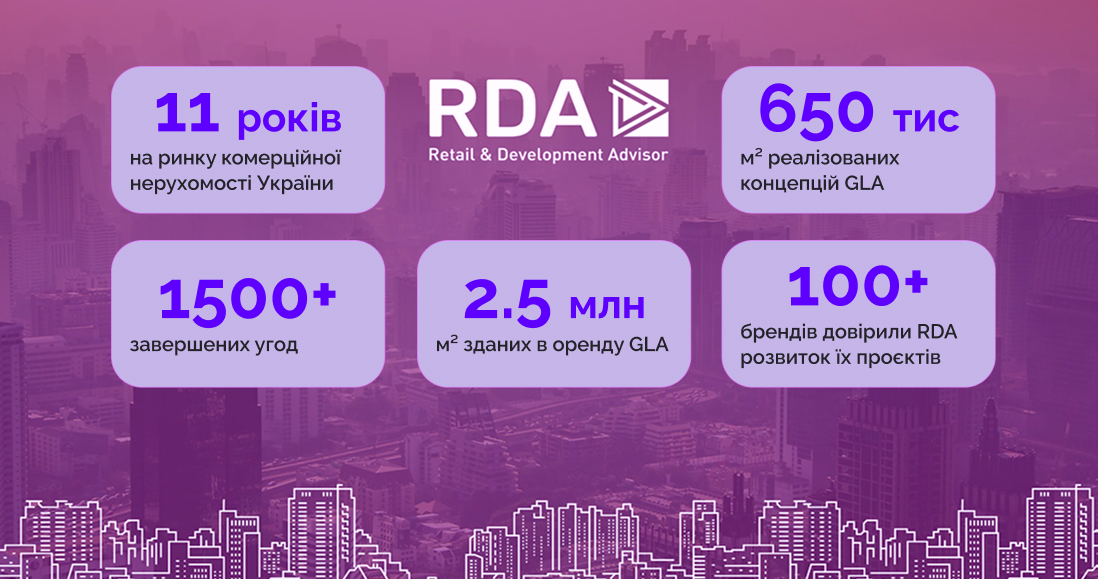 11 років
на ринку комерційної нерухомості України

RDA
Retail & Development Advisor

650 тис
м² реалізованих концепцій GLA

1500+
завершених угод

2.5 млн
м² зданих в оренду GLA

100+
брендів довірили RDA розвиток їх проєктів